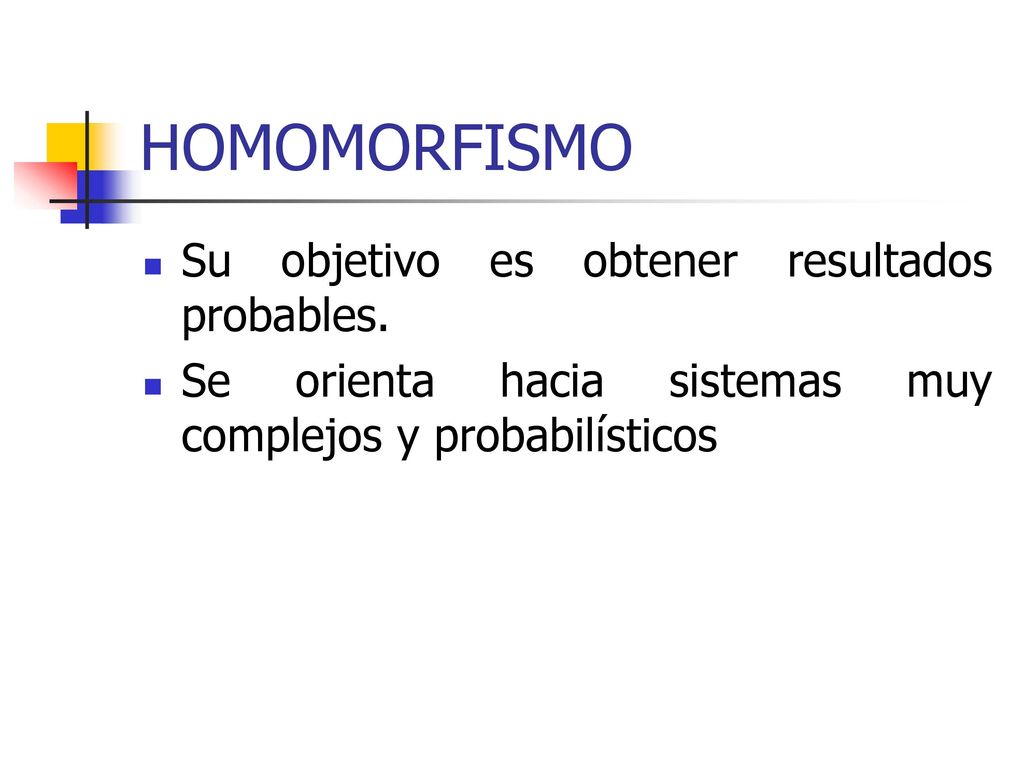 HOMOMORFISMO

Su objetivo es obtener resultados probables.

Se orienta hacia sistemas muy complejos y probabilísticos